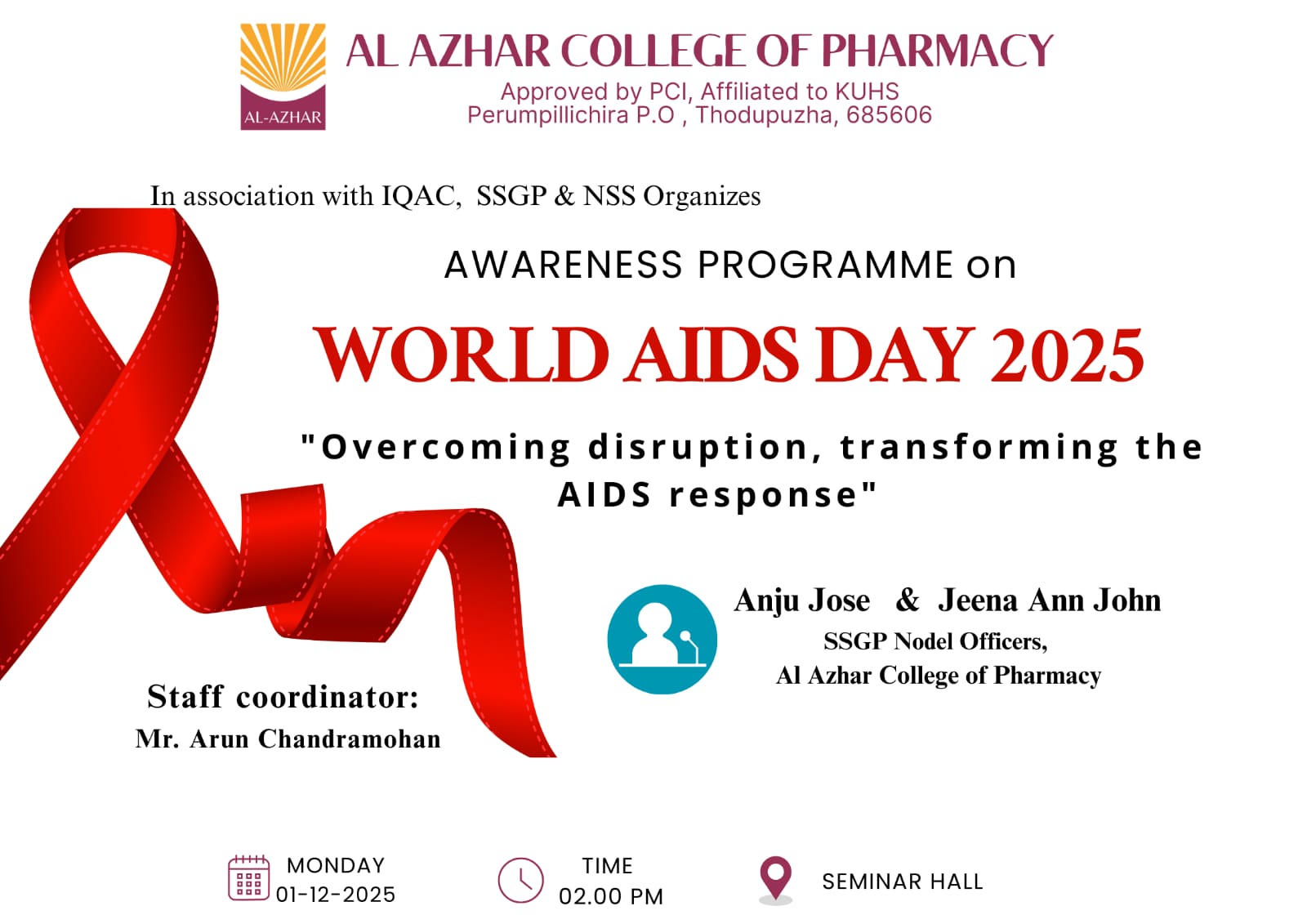 AL-AZHAR

AL AZHAR COLLEGE OF PHARMACY
Approved by PCI, Affiliated to KUHS
Perumpillichira P.O , Thodupuzha, 685606

In association with IQAC, SSGP & NSS Organizes

AWARENESS PROGRAMME on

WORLD AIDS DAY 2025

"Overcoming disruption, transforming the AIDS response"

Anju Jose & Jeena Ann John
SSGP Nodel Officers,
Al Azhar College of Pharmacy

Staff coordinator:
Mr. Arun Chandramohan

MONDAY
01-12-2025

TIME
02.00 PM

SEMINAR HALL